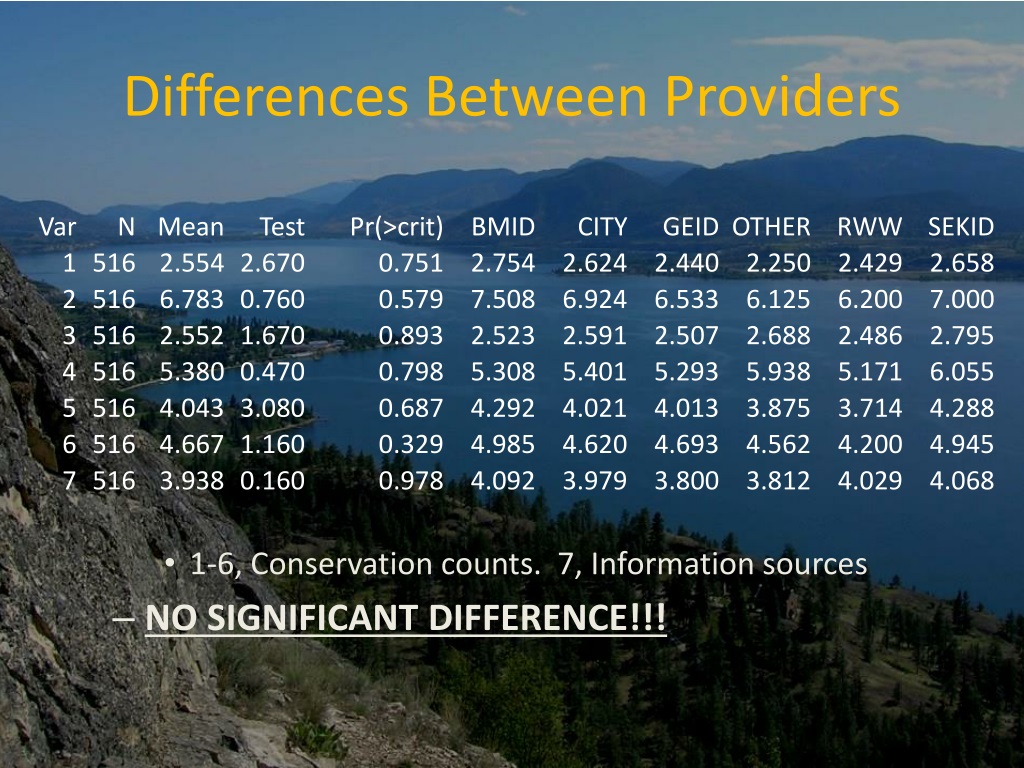 Differences Between Providers

| Var | N | Mean | Test | Pr(>crit) | BMID | CITY | GEID | OTHER | RWW | SEKID |
|---|---|---|---|---|---|---|---|---|---|---|
| 1 | 516 | 2.554 | 2.670 | 0.751 | 2.754 | 2.624 | 2.440 | 2.250 | 2.429 | 2.658 |
| 2 | 516 | 6.783 | 0.760 | 0.579 | 7.508 | 6.924 | 6.533 | 6.125 | 6.200 | 7.000 |
| 3 | 516 | 2.552 | 1.670 | 0.893 | 2.523 | 2.591 | 2.507 | 2.688 | 2.486 | 2.795 |
| 4 | 516 | 5.380 | 0.470 | 0.798 | 5.308 | 5.401 | 5.293 | 5.938 | 5.171 | 6.055 |
| 5 | 516 | 4.043 | 3.080 | 0.687 | 4.292 | 4.021 | 4.013 | 3.875 | 3.714 | 4.288 |
| 6 | 516 | 4.667 | 1.160 | 0.329 | 4.985 | 4.620 | 4.693 | 4.562 | 4.200 | 4.945 |
| 7 | 516 | 3.938 | 0.160 | 0.978 | 4.092 | 3.979 | 3.800 | 3.812 | 4.029 | 4.068 |

• 1-6, Conservation counts. 7, Information sources
– NO SIGNIFICANT DIFFERENCE!!!